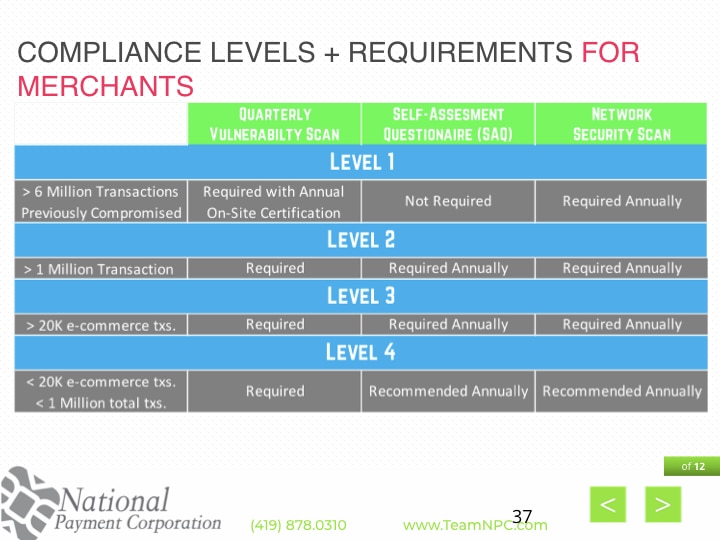 COMPLIANCE LEVELS + REQUIREMENTS FOR MERCHANTS

| | QUARTERLY VULNERABILTY SCAN | SELF-ASSESMENT QUESTIONAIRE (SAQ) | NETWORK SECURITY SCAN |
|---|---|---|---|
| LEVEL 1 | | | |
| > 6 Million Transactions Previously Compromised | Required with Annual On-Site Certification | Not Required | Required Annually |
| LEVEL 2 | | | |
| > 1 Million Transaction | Required | Required Annually | Required Annually |
| LEVEL 3 | | | |
| > 20K e-commerce txs. | Required | Required Annually | Required Annually |
| LEVEL 4 | | | |
| < 20K e-commerce txs. < 1 Million total txs. | Required | Recommended Annually | Recommended Annually |

of 12

National Payment Corporation (419) 878.0310 www.TeamNPC.com

37

< >